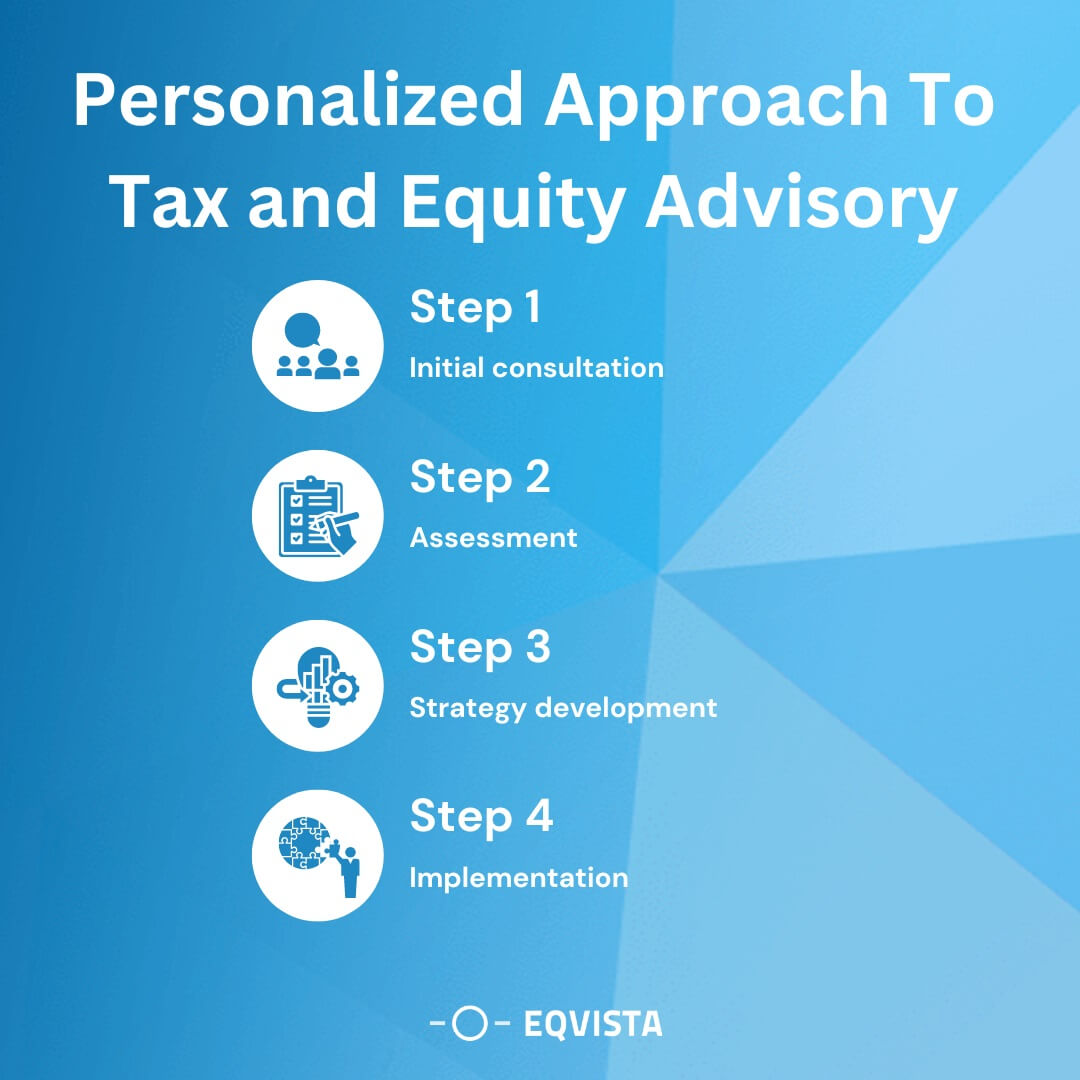 Personalized Approach To Tax and Equity Advisory

Step 1
Initial consultation

Step 2
Assessment

Step 3
Strategy development

Step 4
Implementation

EQVISTA